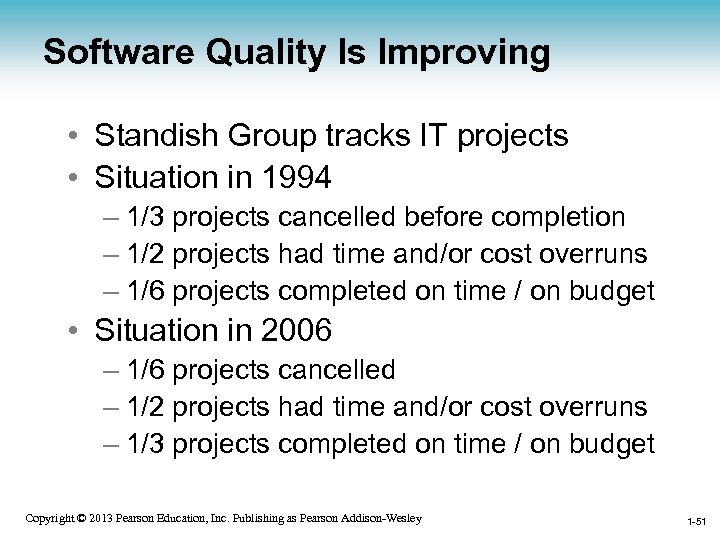 Software Quality Is Improving

• Standish Group tracks IT projects
• Situation in 1994
– 1/3 projects cancelled before completion
– 1/2 projects had time and/or cost overruns
– 1/6 projects completed on time / on budget
• Situation in 2006
– 1/6 projects cancelled
– 1/2 projects had time and/or cost overruns
– 1/3 projects completed on time / on budget

Copyright © 2013 Pearson Education, Inc. Publishing as Pearson Addison-Wesley

1-51